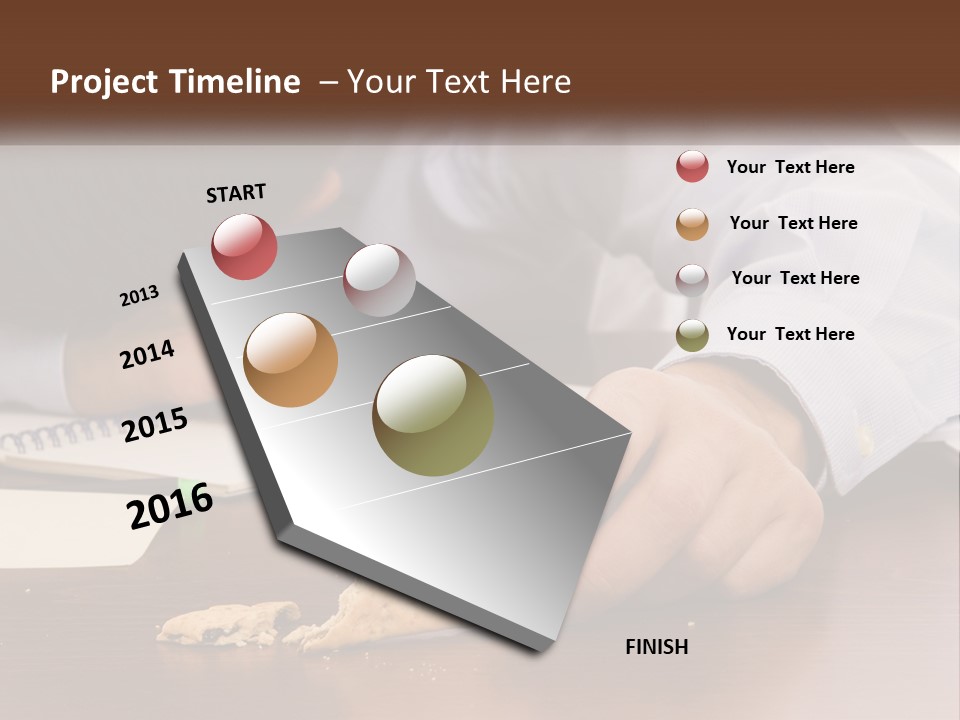 Project Timeline – Your Text Here

START

2013

2014

2015

2016

FINISH

Your Text Here

Your Text Here

Your Text Here

Your Text Here